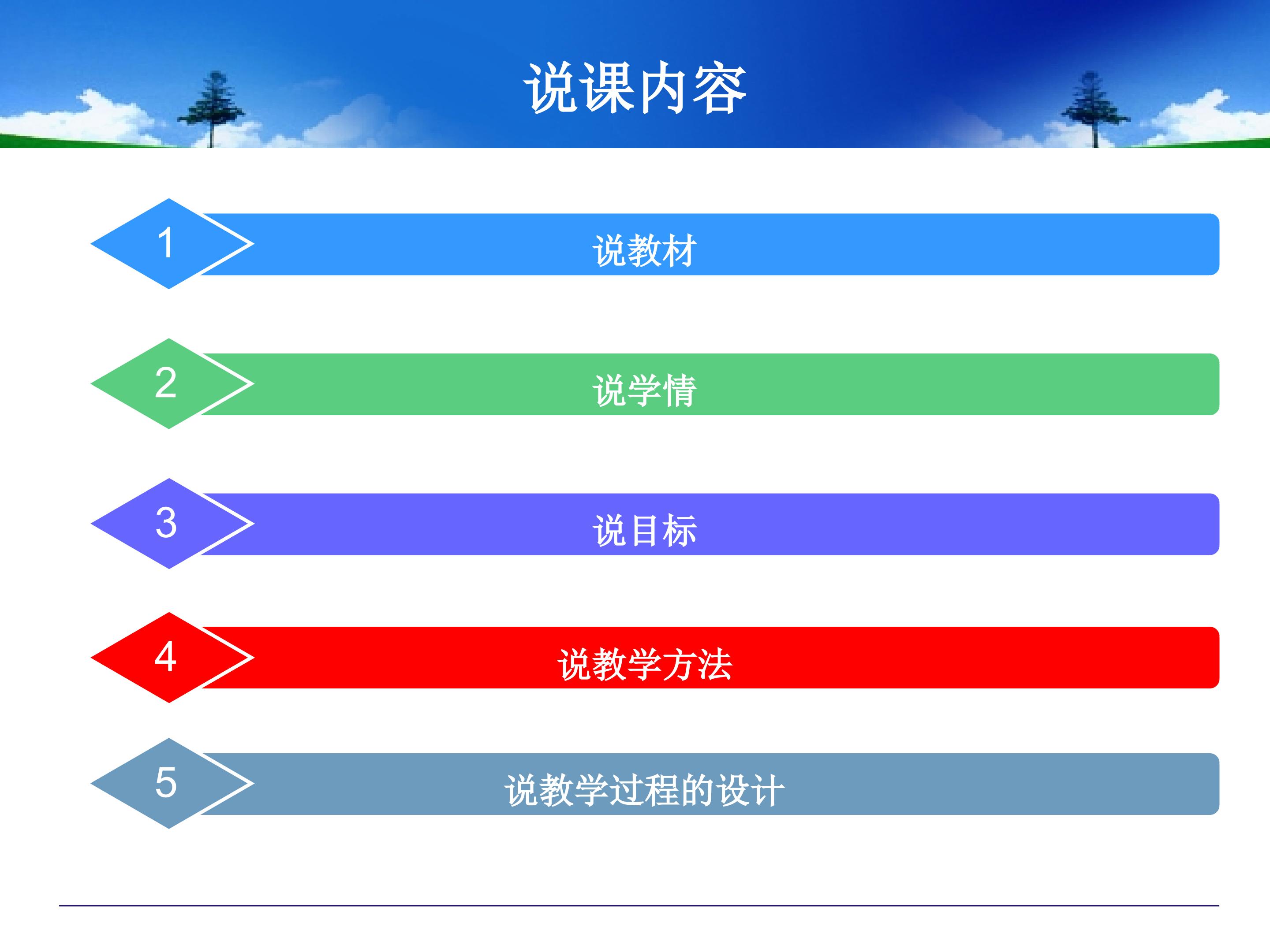 说课内容

1
说教材

2
说学情

3
说目标

4
说教学方法

5
说教学过程的设计